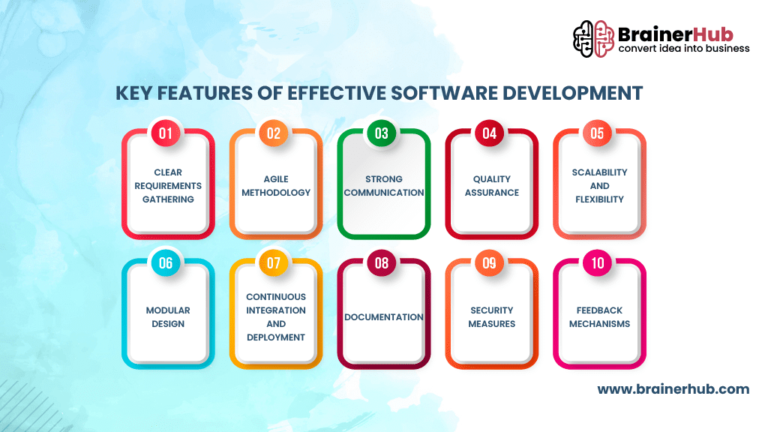 BrainerHub
convert idea into business

KEY FEATURES OF EFFECTIVE SOFTWARE DEVELOPMENT

01
CLEAR REQUIREMENTS GATHERING

02
AGILE METHODOLOGY

03
STRONG COMMUNICATION

04
QUALITY ASSURANCE

05
SCALABILITY AND FLEXIBILITY

06
MODULAR DESIGN

07
CONTINUOUS INTEGRATION AND DEPLOYMENT

08
DOCUMENTATION

09
SECURITY MEASURES

10
FEEDBACK MECHANISMS

www.brainerhub.com